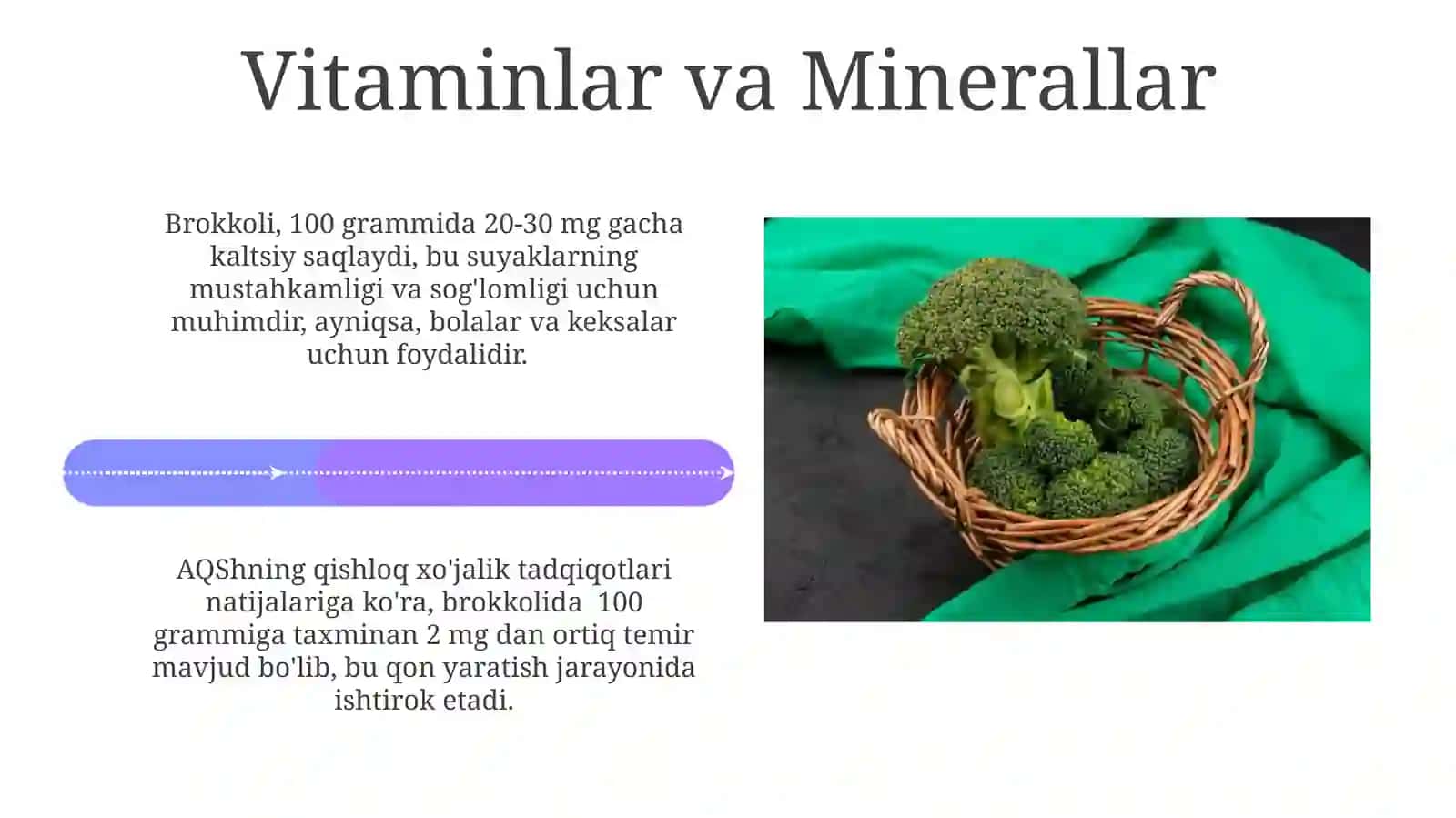 Vitaminlar va Minerallar

Brokkoli, 100 grammida 20-30 mg gacha kaltsiy saqlaydi, bu suyaklarning mustahkamligi va sog'lomligi uchun muhimdir, ayniqsa, bolalar va keksalar uchun foydalidir.

AQShning qishloq xo'jalik tadqiqotlari natijalariga ko'ra, brokkolida 100 grammiga taxminan 2 mg dan ortiq temir mavjud bo'lib, bu qon yaratish jarayonida ishtirok etadi.